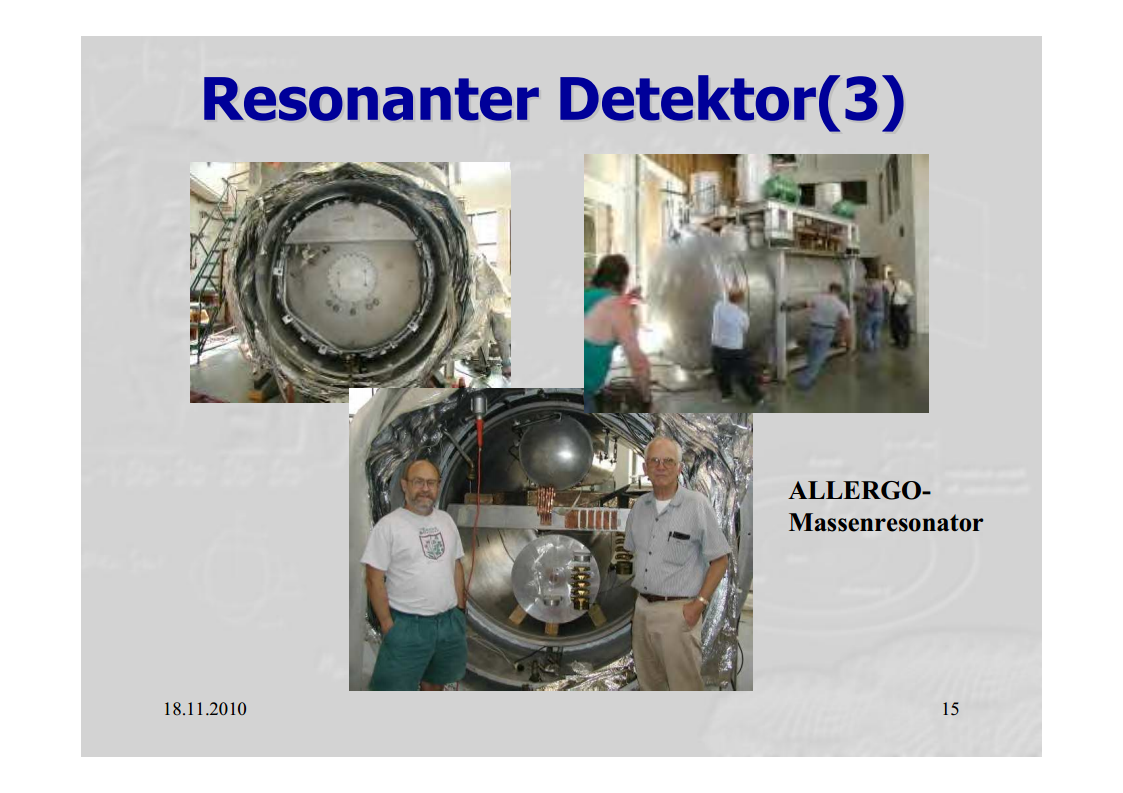 Resonanter Detektor(3)

ALLERGO-Massenresonator

18.11.2010

15